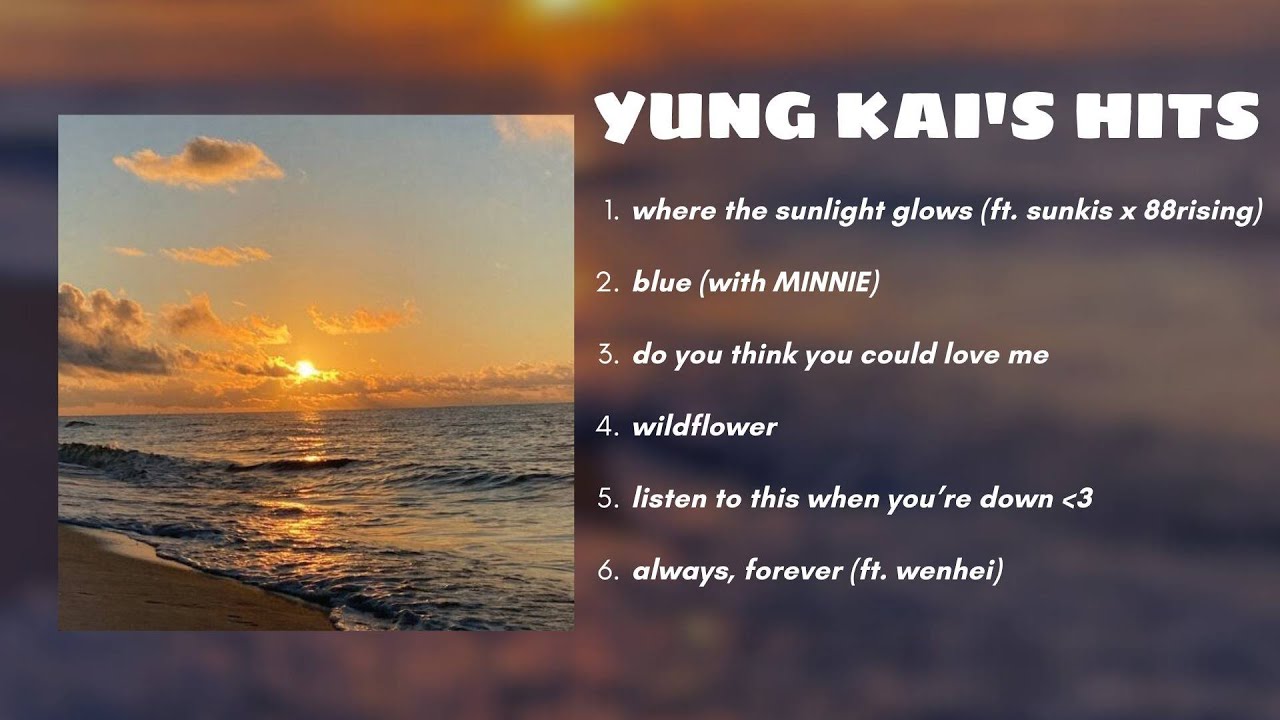 YUNG KAI'S HITS

1. where the sunlight glows (ft. sunkis x 88rising)

2. blue (with MINNIE)

3. do you think you could love me

4. wildflower

5. listen to this when you're down <3

6. always, forever (ft. wenhei)